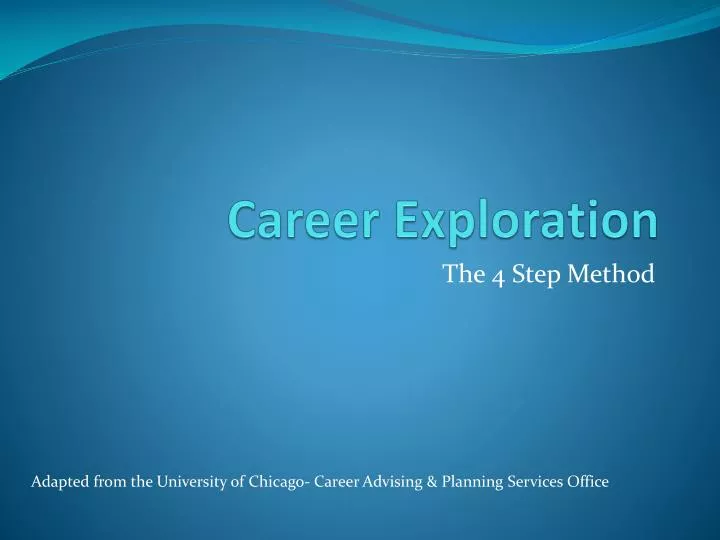 Career Exploration

The 4 Step Method

Adapted from the University of Chicago- Career Advising & Planning Services Office